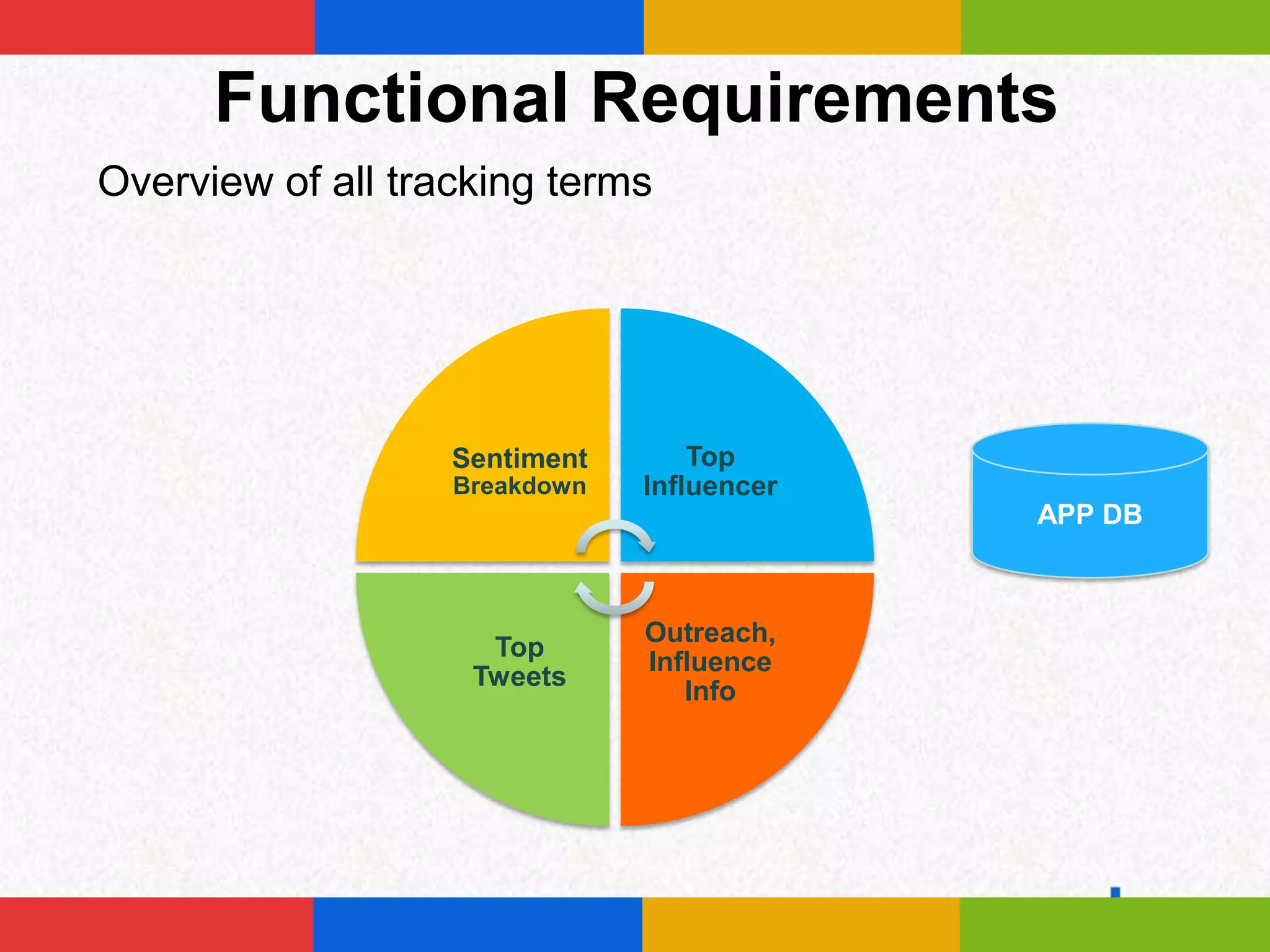 Functional Requirements

Overview of all tracking terms

Sentiment Breakdown

Top Influencer

Top Tweets

Outreach, Influence Info

APP DB